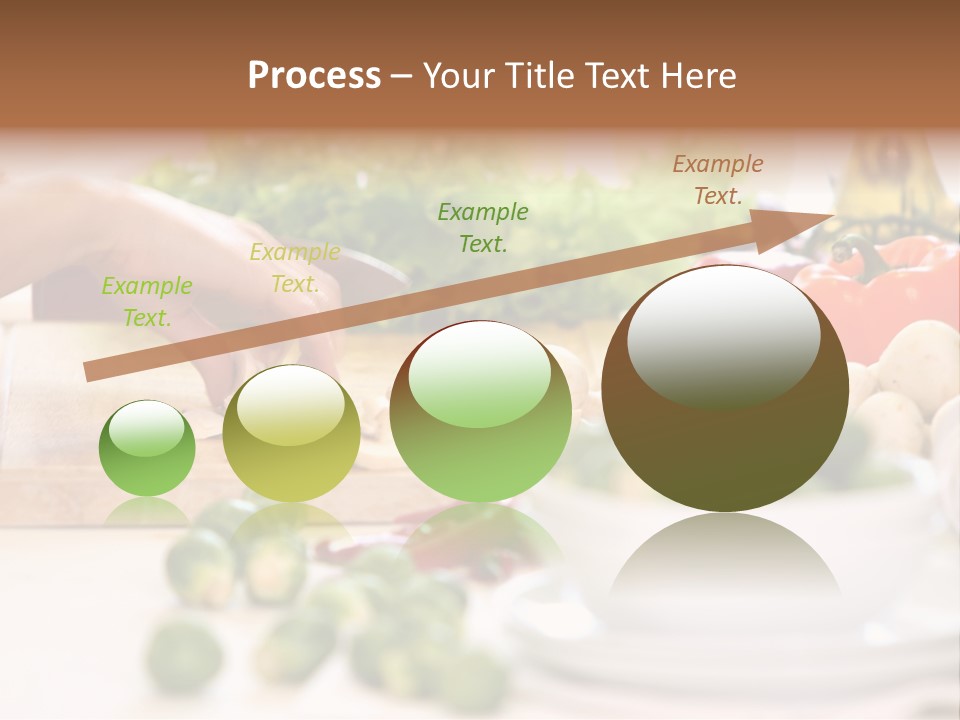 Process – Your Title Text Here

Example Text.

Example Text.

Example Text.

Example Text.